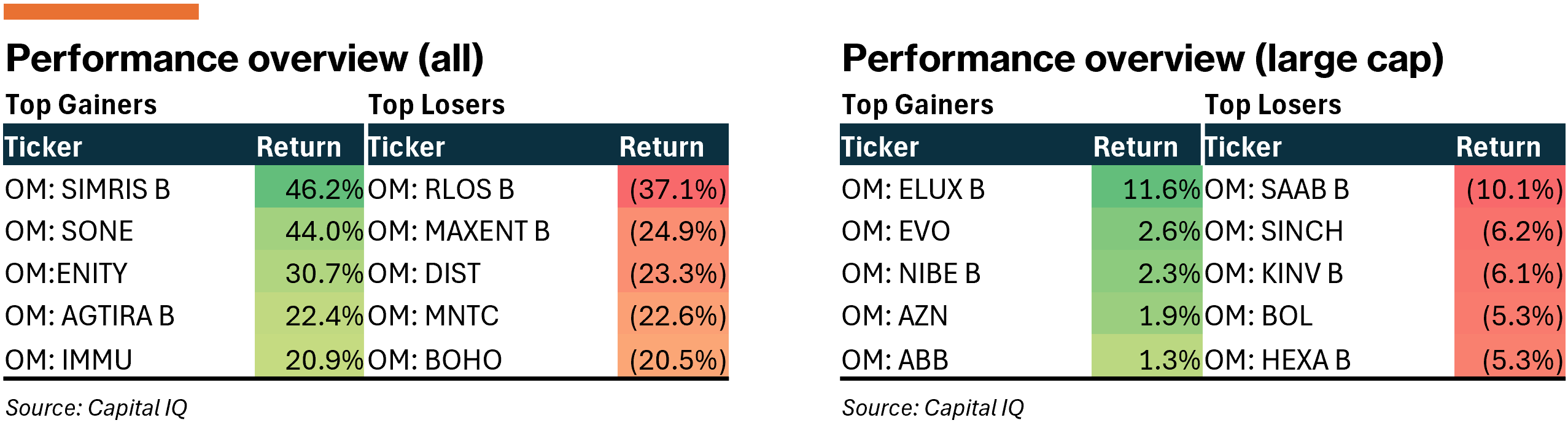 Performance overview (all)

Top Gainers

| Ticker | Return |
|---|---|
| OM: SIMRIS B | 46.2% |
| OM: SONE | 44.0% |
| OM:ENITY | 30.7% |
| OM: AGTIRA B | 22.4% |
| OM: IMMU | 20.9% |

Top Losers

| Ticker | Return |
|---|---|
| OM: RLOS B | (37.1%) |
| OM: MAXENT B | (24.9%) |
| OM: DIST | (23.3%) |
| OM: MNTC | (22.6%) |
| OM: BOHO | (20.5%) |

Source: Capital IQ

Performance overview (large cap)

Top Gainers

| Ticker | Return |
|---|---|
| OM: ELUX B | 11.6% |
| OM: EVO | 2.6% |
| OM: NIBE B | 2.3% |
| OM: AZN | 1.9% |
| OM: ABB | 1.3% |

Top Losers

| Ticker | Return |
|---|---|
| OM: SAAB B | (10.1%) |
| OM: SINCH | (6.2%) |
| OM: KINV B | (6.1%) |
| OM: BOL | (5.3%) |
| OM: HEXA B | (5.3%) |

Source: Capital IQ